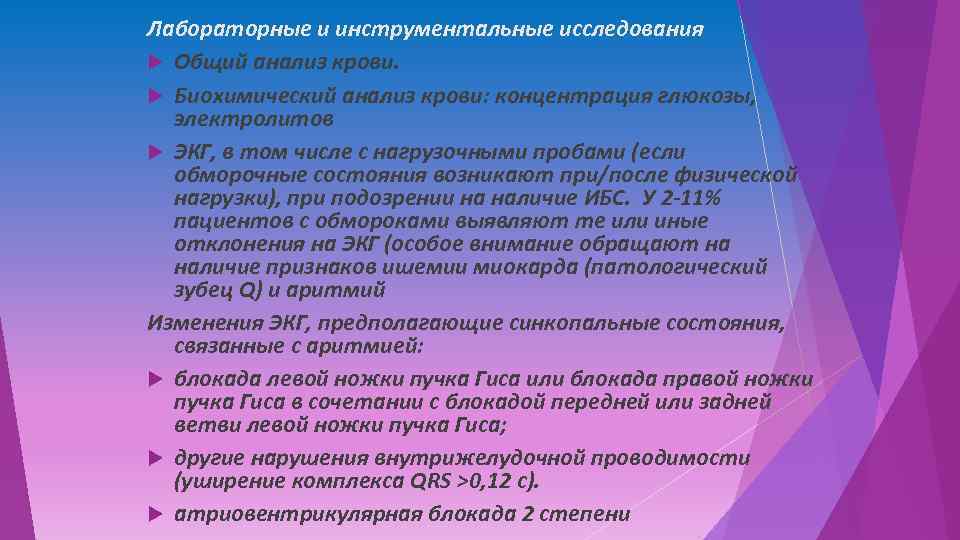 Лабораторные и инструментальные исследования

Общий анализ крови.

Биохимический анализ крови: концентрация глюкозы, электролитов

ЭКГ, в том числе с нагрузочными пробами (если обморочные состояния возникают при/после физической нагрузки), при подозрении на наличие ИБС. У 2-11% пациентов с обмороками выявляют те или иные отклонения на ЭКГ (особое внимание обращают на наличие признаков ишемии миокарда (патологический зубец Q) и аритмий

Изменения ЭКГ, предполагающие синкопальные состояния, связанные с аритмией:

блокада левой ножки пучка Гиса или блокада правой ножки пучка Гиса в сочетании с блокадой передней или задней ветви левой ножки пучка Гиса;

другие нарушения внутрижелудочной проводимости (уширение комплекса QRS >0,12 с).

атриовентрикулярная блокада 2 степени